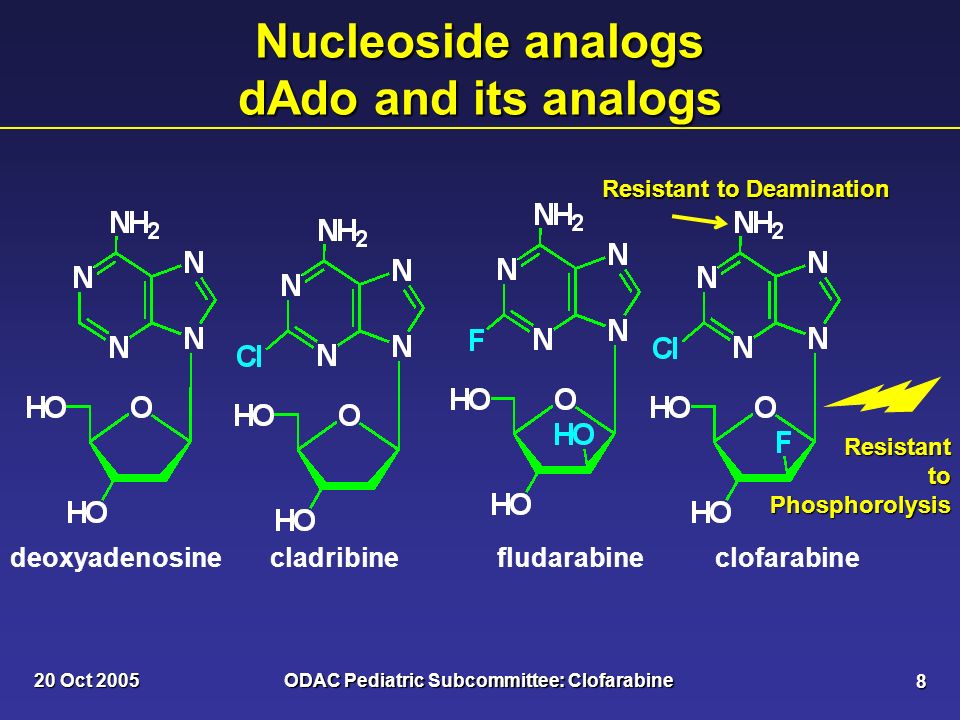 Nucleoside analogs
dAdo and its analogs

Resistant to Deamination

$NH_2$ N N N N HO O HO

$NH_2$ N N Cl N N HO O HO

$NH_2$ N N F N N HO O HO HO

$NH_2$ N N Cl N N HO O F HO

Resistant to Phosphorolysis

deoxyadenosine cladribine fludarabine clofarabine

20 Oct 2005 ODAC Pediatric Subcommittee: Clofarabine 8